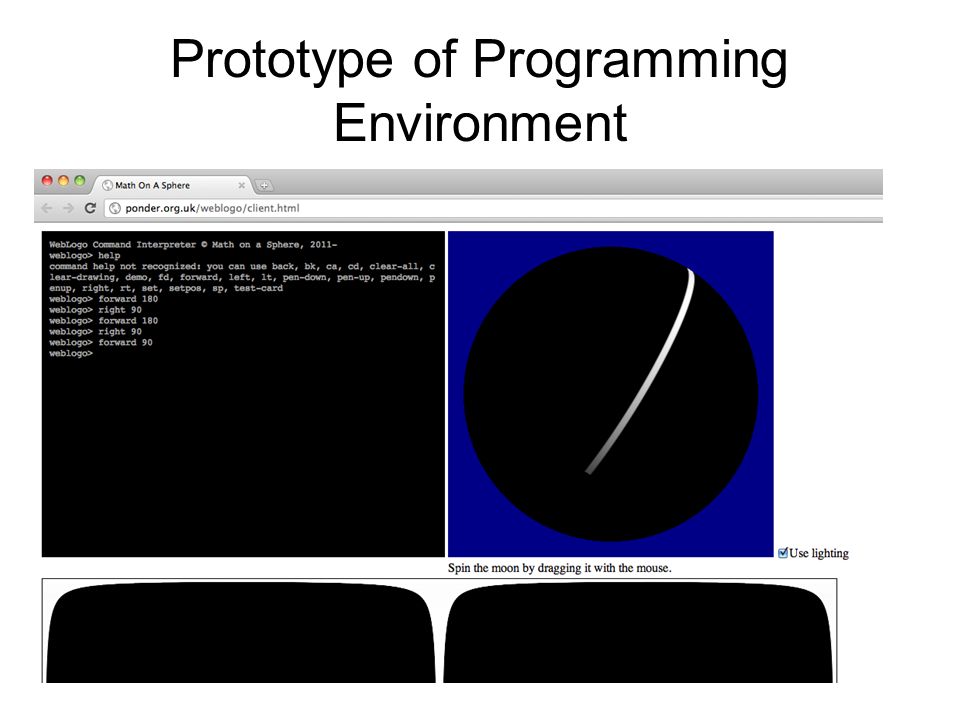 Prototype of Programming Environment

Math On A Sphere

ponder.org.uk/weblogo/client.html

WebLogo Command Interpreter © Math on a Sphere, 2011-
weblogo> help
command help not recognized: you can use back, bk, ca, cd, clear-all, clear-drawing, demo, fd, forward, left, lt, pen-down, pen-up, pendown, penup, right, rt, set, setpos, sp, test-card
weblogo> forward 180
weblogo> right 90
weblogo> forward 180
weblogo> right 90
weblogo> forward 90
weblogo>

Use lighting

Spin the moon by dragging it with the mouse.